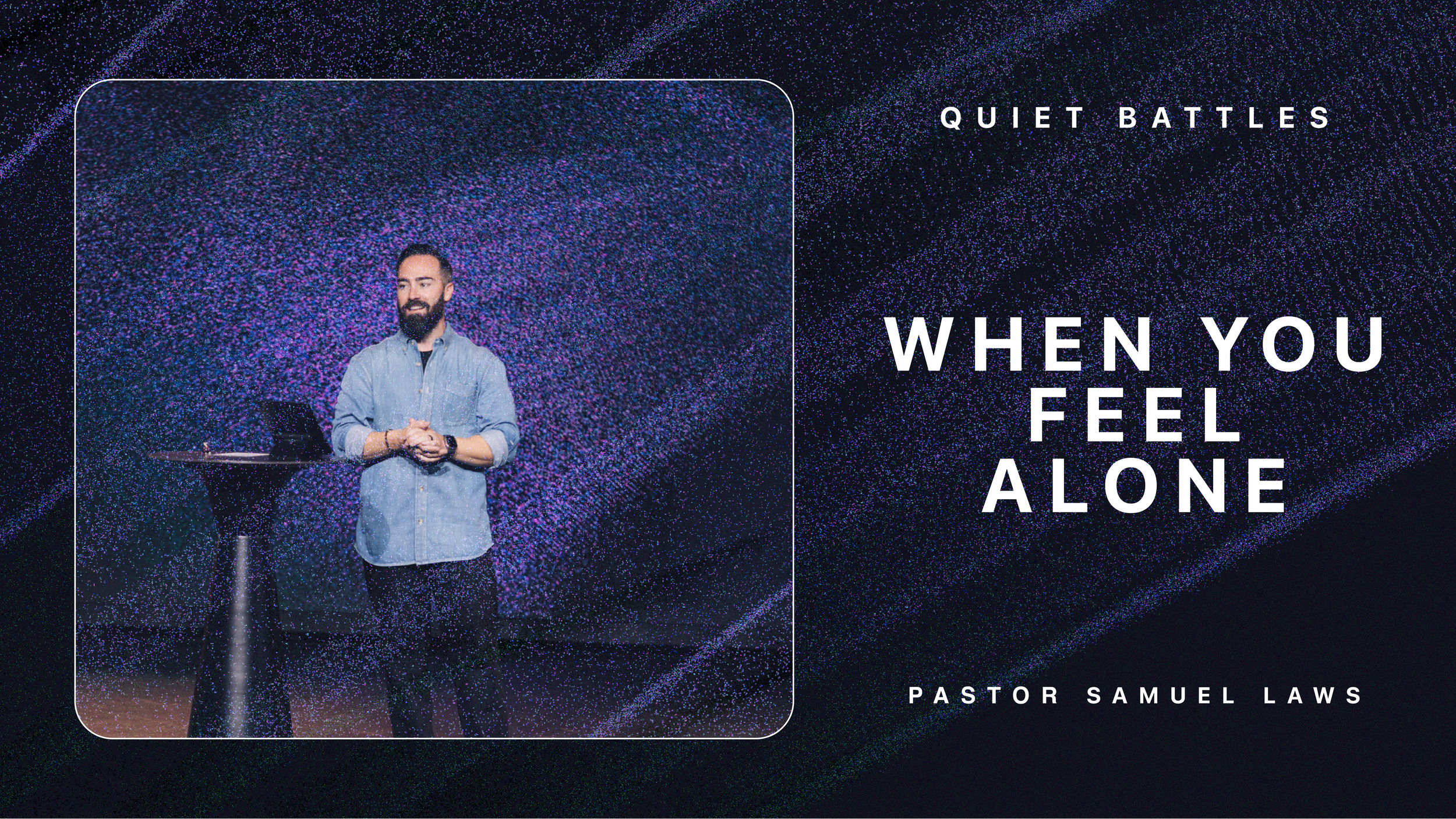 QUIET BATTLES

WHEN YOU
FEEL
ALONE

PASTOR SAMUEL LAWS